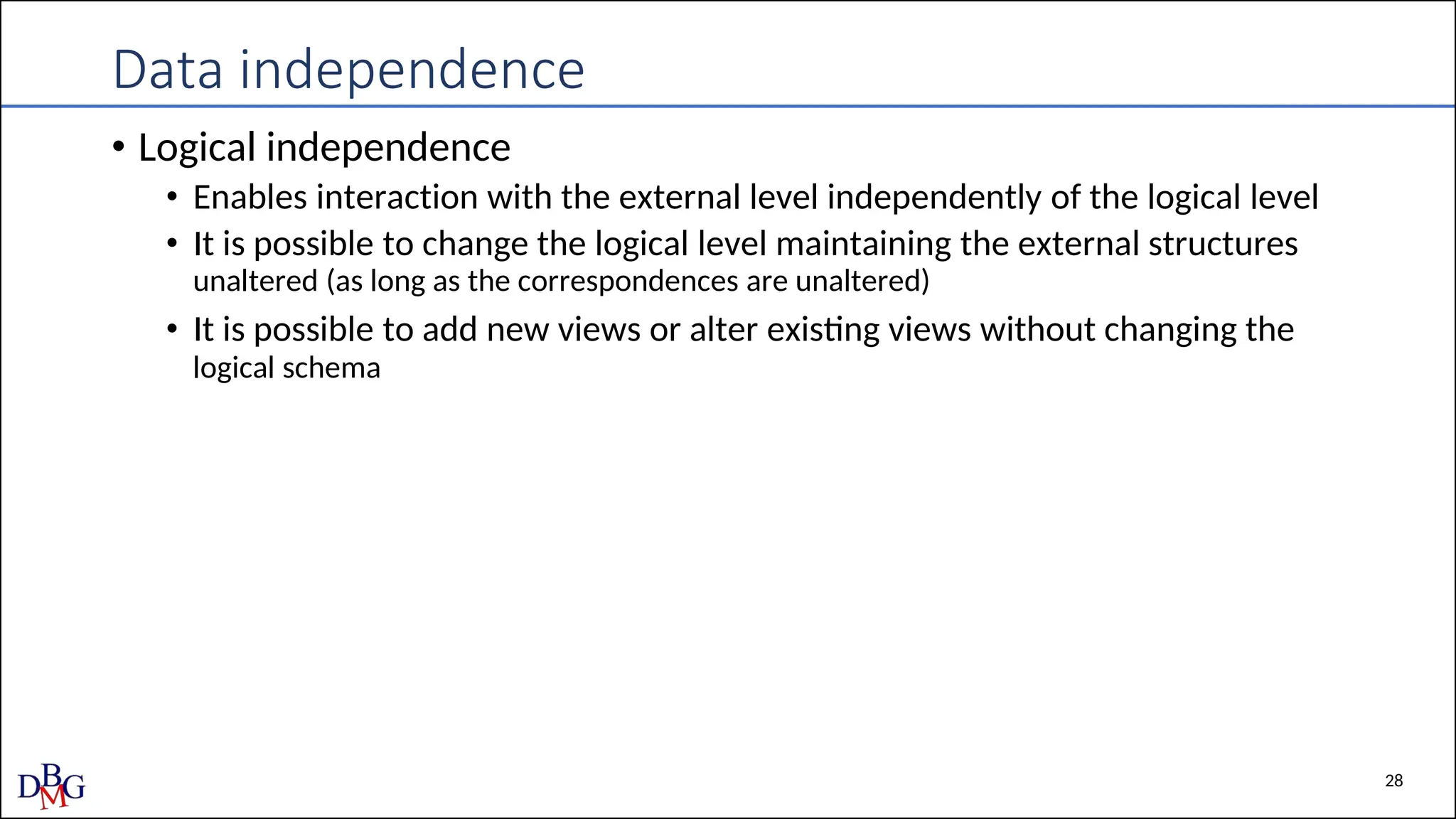 Data independence

• Logical independence
  • Enables interaction with the external level independently of the logical level
  • It is possible to change the logical level maintaining the external structures unaltered (as long as the correspondences are unaltered)
  • It is possible to add new views or alter existing views without changing the logical schema

DBMG

28